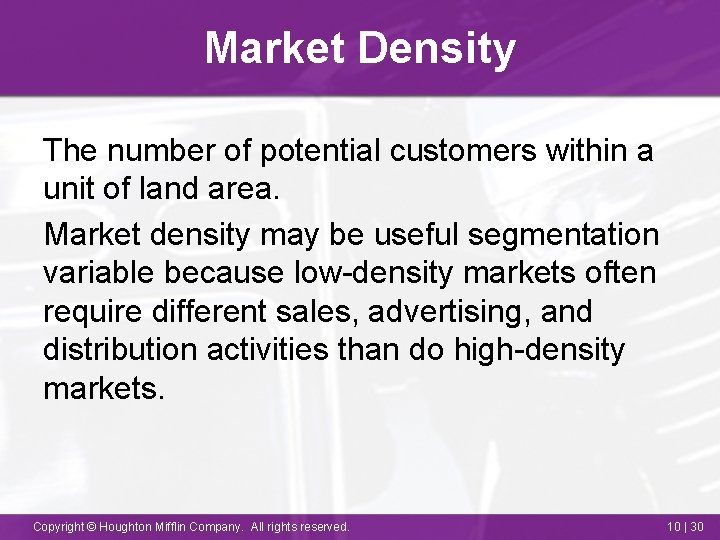 Market Density

The number of potential customers within a unit of land area.

Market density may be useful segmentation variable because low-density markets often require different sales, advertising, and distribution activities than do high-density markets.

Copyright © Houghton Mifflin Company. All rights reserved.

10 | 30